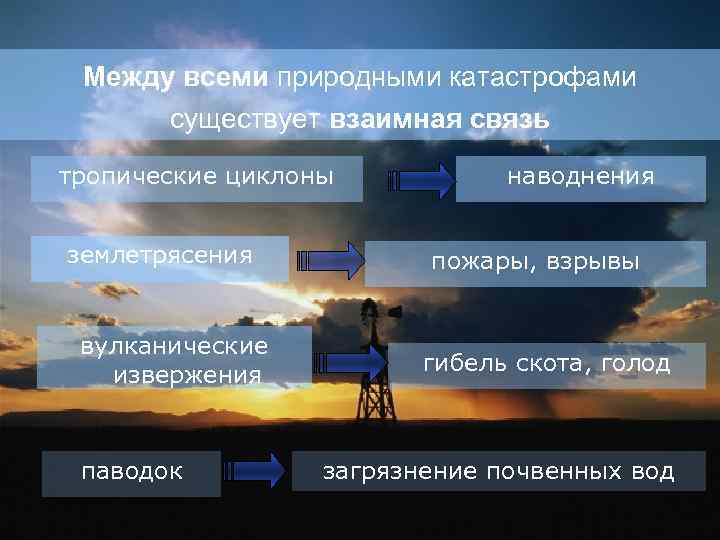 Между всеми природными катастрофами существует взаимная связь

тропические циклоны

наводнения

землетрясения

пожары, взрывы

вулканические извержения

гибель скота, голод

паводок

загрязнение почвенных вод